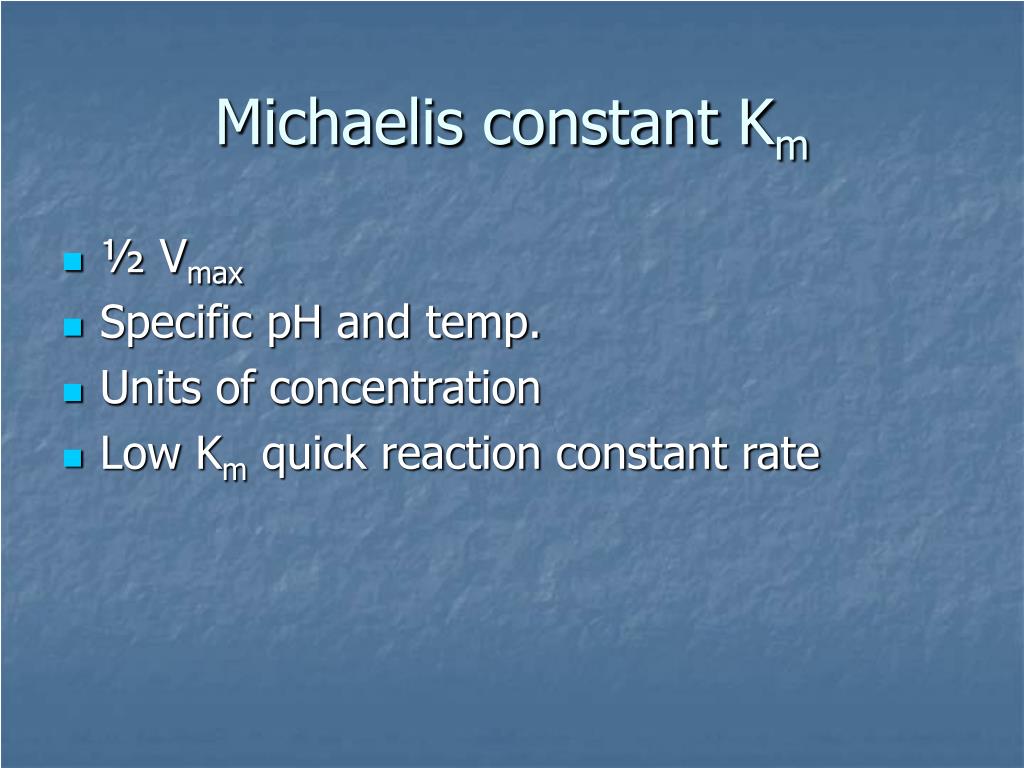 Michaelis constant $K_m$

- ½ $V_{max}$
- Specific pH and temp.
- Units of concentration
- Low $K_m$ quick reaction constant rate